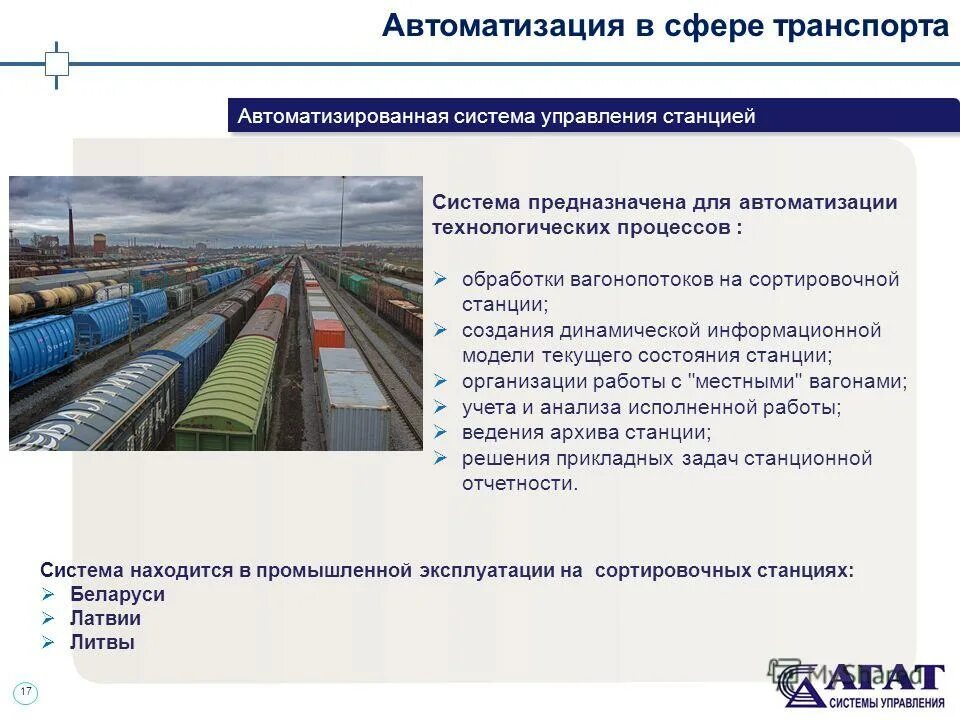 Автоматизация в сфере транспорта

Автоматизированная система управления станцией

Система предназначена для автоматизации технологических процессов :

➢ обработки вагонопотоков на сортировочной станции;
➢ создания динамической информационной модели текущего состояния станции;
➢ организации работы с "местными" вагонами;
➢ учета и анализа исполненной работы;
➢ ведения архива станции;
➢ решения прикладных задач станционной отчетности.

Система находится в промышленной эксплуатации на сортировочных станциях:
➢ Беларуси
➢ Латвии
➢ Литвы

17

MyShared

АГАТ
СИСТЕМЫ УПРАВЛЕНИЯ